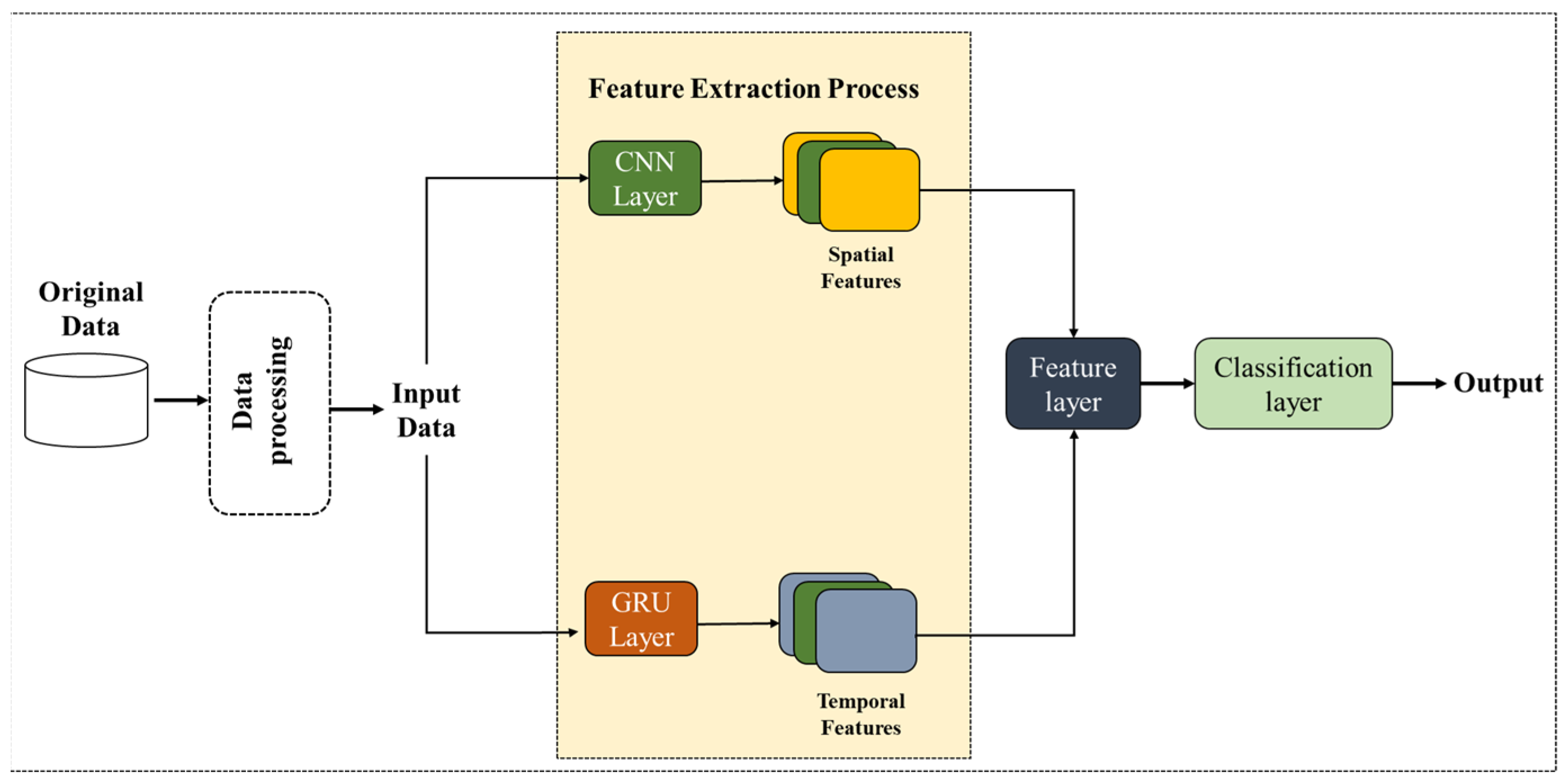 Original Data

Data processing

Input Data

Feature Extraction Process

CNN Layer

Spatial Features

GRU Layer

Temporal Features

Feature layer

Classification layer

Output